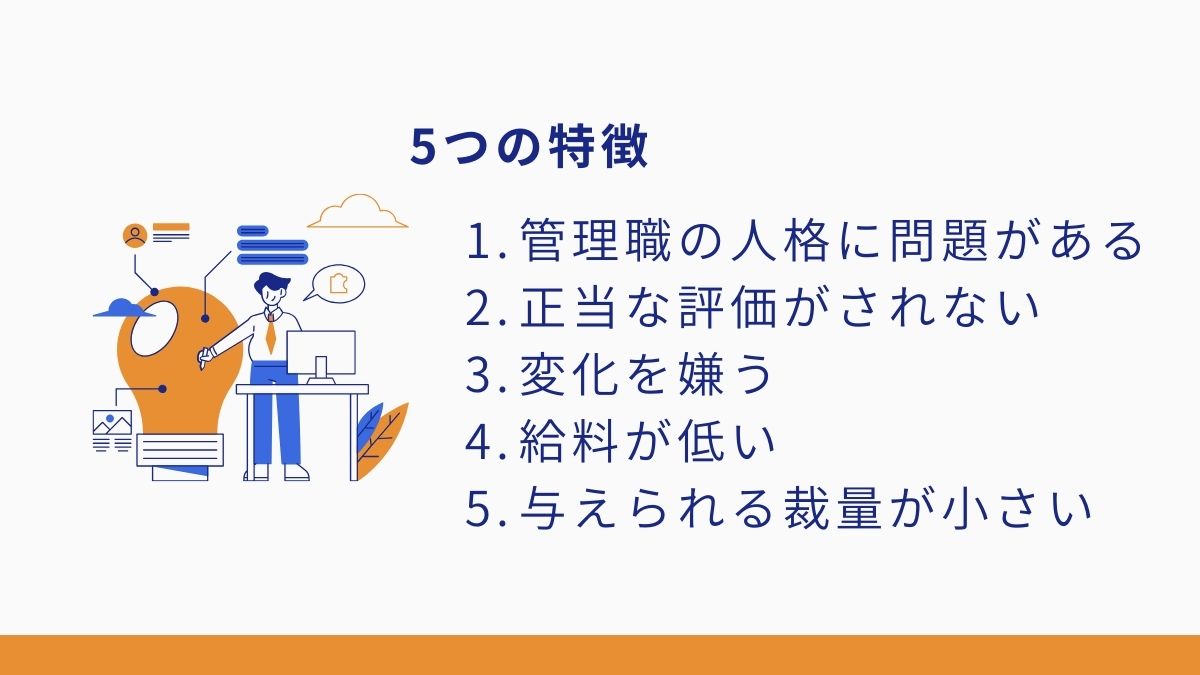 5つの特徴

1. 管理職の人格に問題がある
2. 正当な評価がされない
3. 変化を嫌う
4. 給料が低い
5. 与えられる裁量が小さい